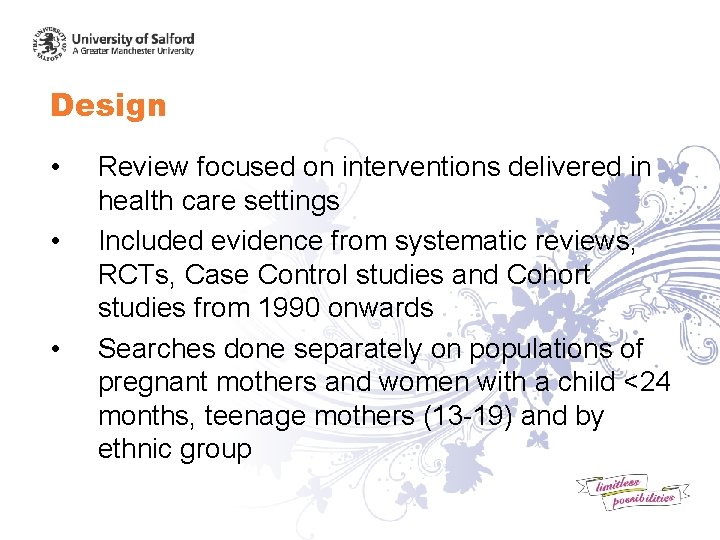 THE UNIVERSITY OF SALFORD
University of Salford
A Greater Manchester University

Design

• Review focused on interventions delivered in health care settings
• Included evidence from systematic reviews, RCTs, Case Control studies and Cohort studies from 1990 onwards
• Searches done separately on populations of pregnant mothers and women with a child <24 months, teenage mothers (13-19) and by ethnic group

limitless possibilities